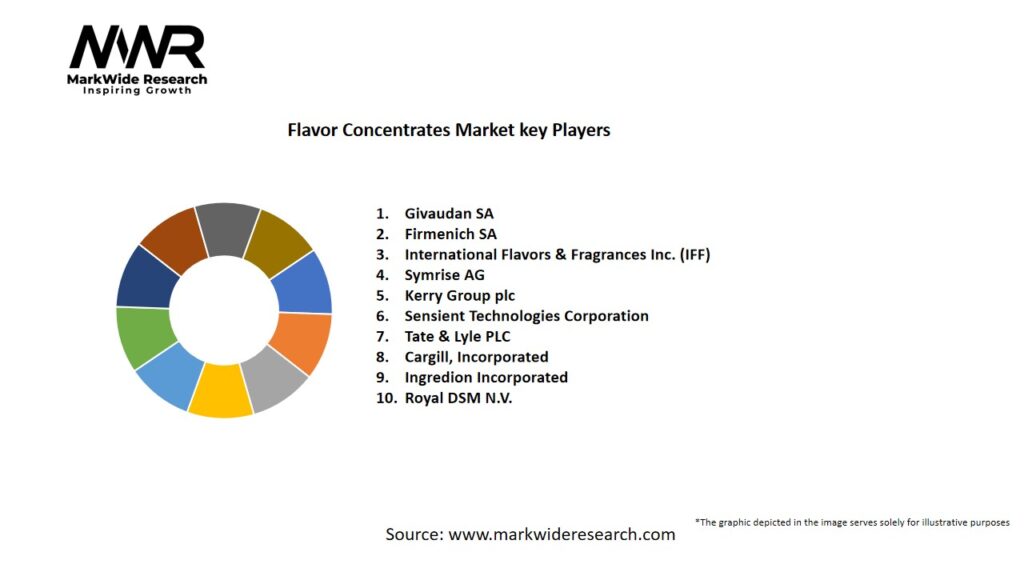 MWR
MarkWide Research
Inspiring Growth

Flavor Concentrates Market key Players

1. Givaudan SA
2. Firmenich SA
3. International Flavors & Fragrances Inc. (IFF)
4. Symrise AG
5. Kerry Group plc
6. Sensient Technologies Corporation
7. Tate & Lyle PLC
8. Cargill, Incorporated
9. Ingredion Incorporated
10. Royal DSM N.V.

*The graphic depicted in the image serves solely for illustrative purposes

Source: www.markwideresearch.com